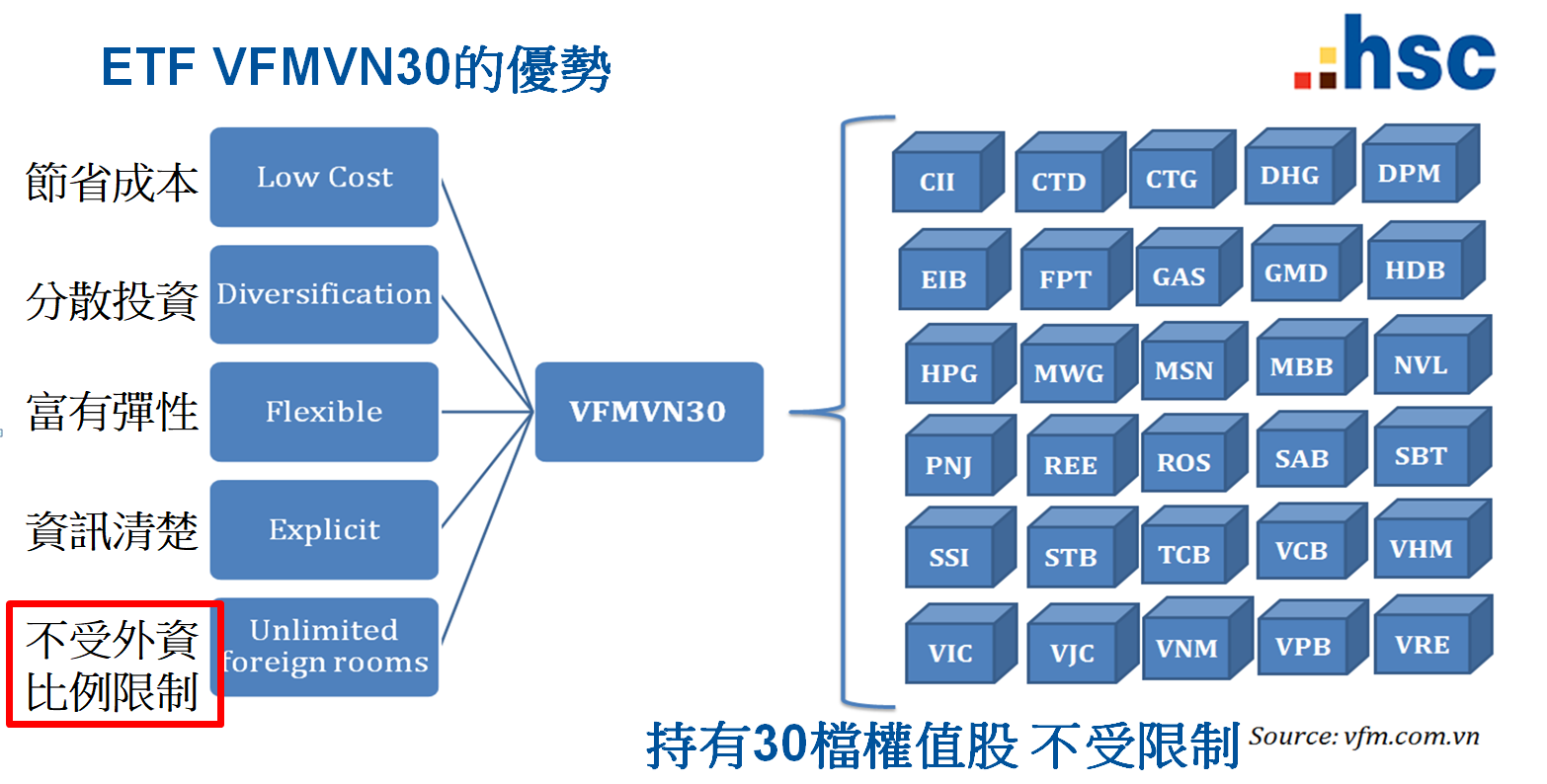 ETF VFMVN30的優勢

hsc

節省成本 Low Cost

分散投資 Diversification

富有彈性 Flexible

資訊清楚 Explicit

不受外資比例限制 Unlimited foreign rooms

VFMVN30

CII CTD CTG DHG DPM

EIB FPT GAS GMD HDB

HPG MWG MSN MBB NVL

PNJ REE ROS SAB SBT

SSI STB TCB VCB VHM

VIC VJC VNM VPB VRE

持有30檔權值股 不受限制

Source: vfm.com.vn